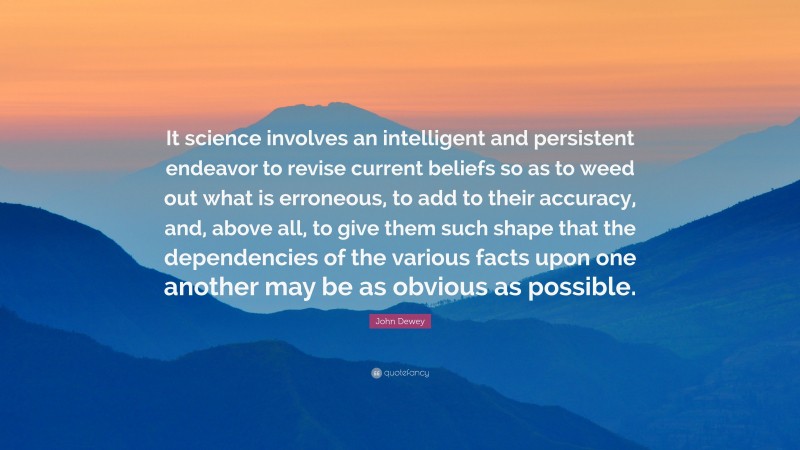 It science involves an intelligent and persistent endeavor to revise current beliefs so as to weed out what is erroneous, to add to their accuracy, and, above all, to give them such shape that the dependencies of the various facts upon one another may be as obvious as possible.

John Dewey

quotefancy